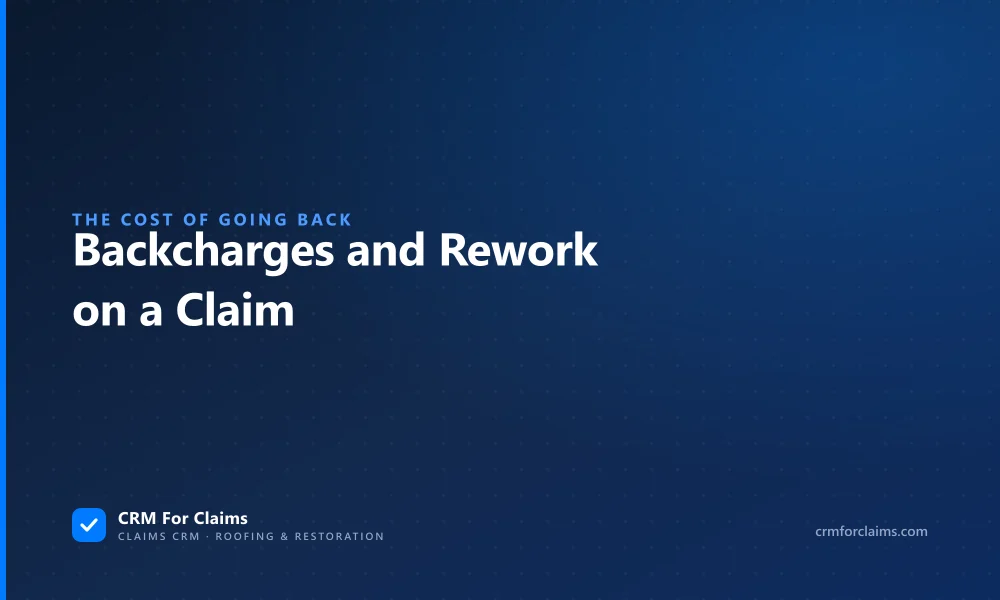 THE COST OF GOING BACK
Backcharges and Rework on a Claim

CRM For Claims
CLAIMS CRM · ROOFING & RESTORATION

crmforclaims.com